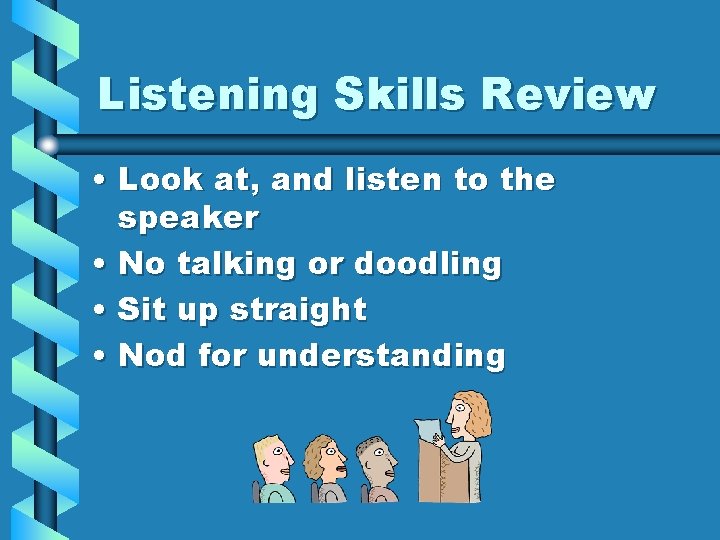 Listening Skills Review

• Look at, and listen to the speaker
• No talking or doodling
• Sit up straight
• Nod for understanding